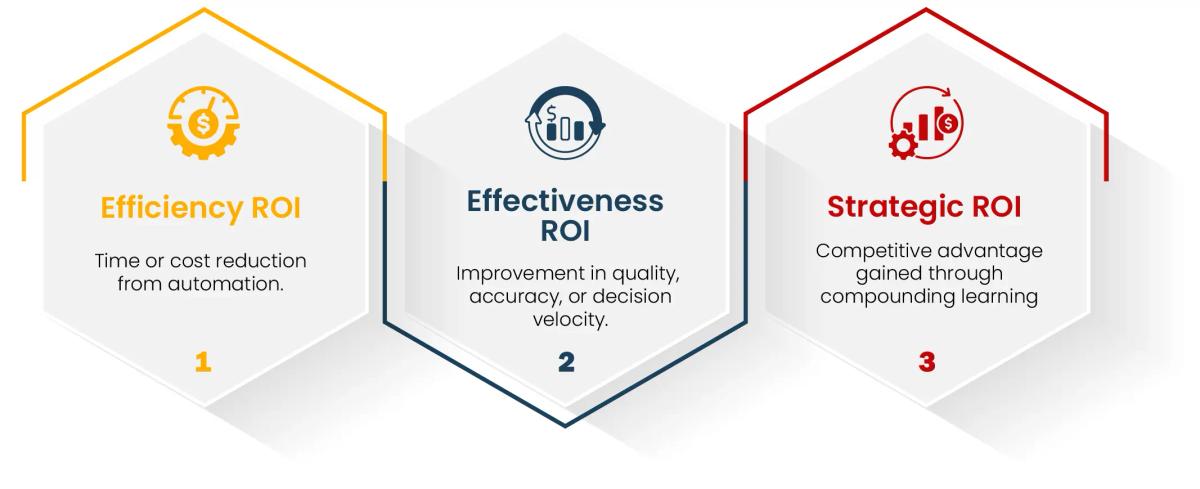 Efficiency ROI

Time or cost reduction from automation.

1

Effectiveness ROI

Improvement in quality, accuracy, or decision velocity.

2

Strategic ROI

Competitive advantage gained through compounding learning

3